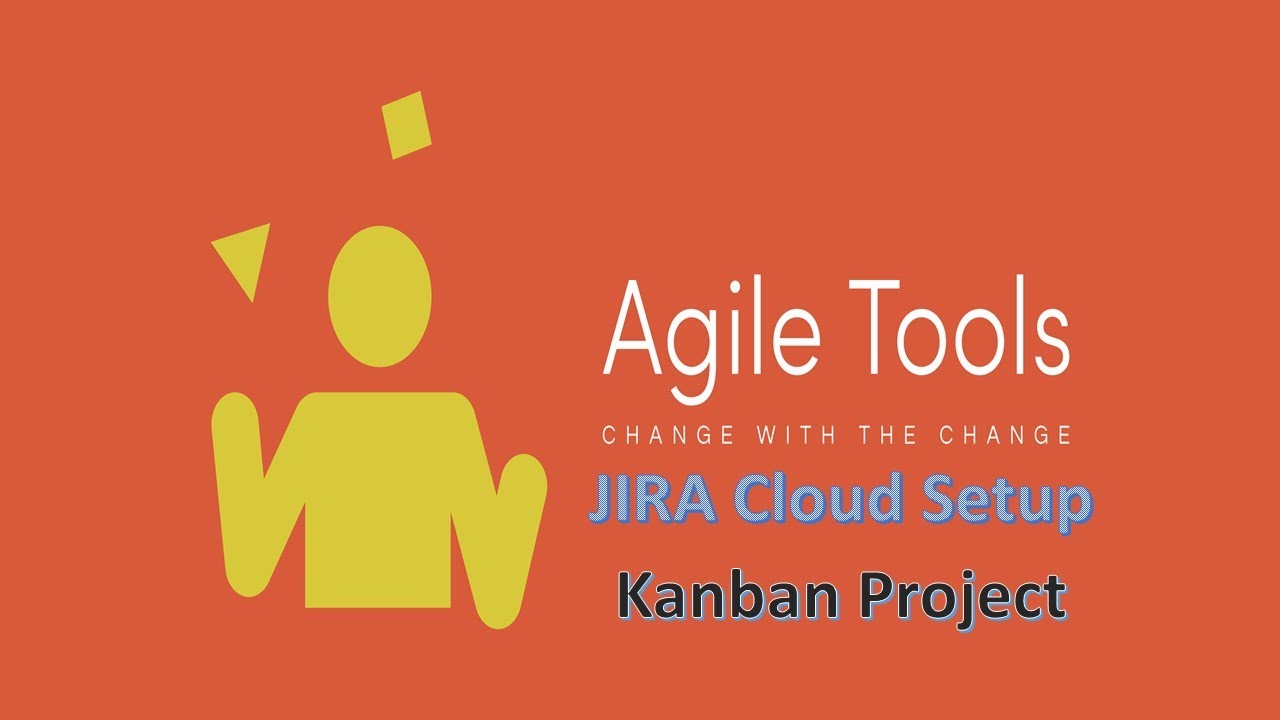 Agile Tools

CHANGE WITH THE CHANGE

JIRA Cloud Setup

Kanban Project